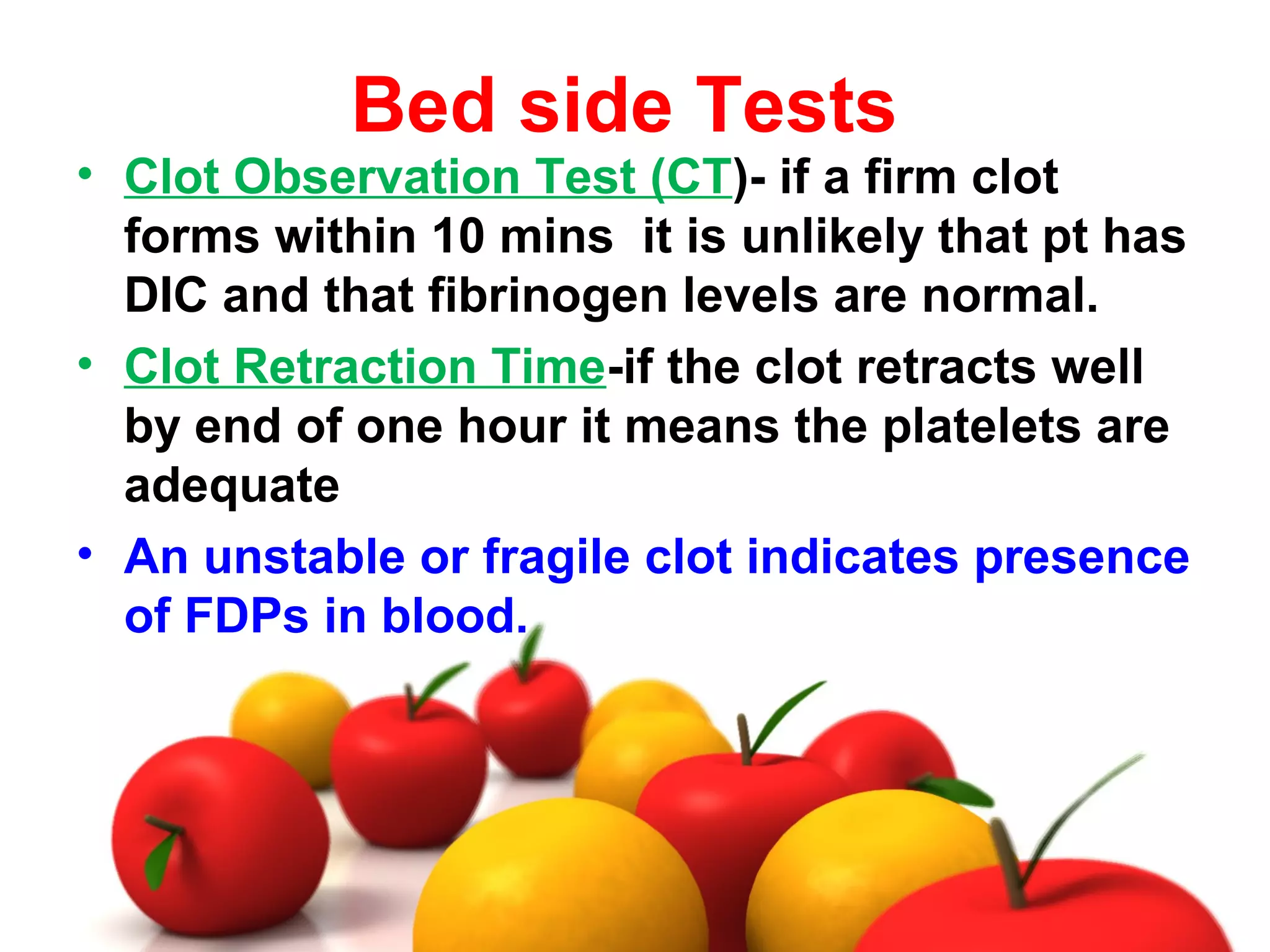 Bed side Tests

• Clot Observation Test (CT)- if a firm clot forms within 10 mins it is unlikely that pt has DIC and that fibrinogen levels are normal.

• Clot Retraction Time-if the clot retracts well by end of one hour it means the platelets are adequate

• An unstable or fragile clot indicates presence of FDPs in blood.